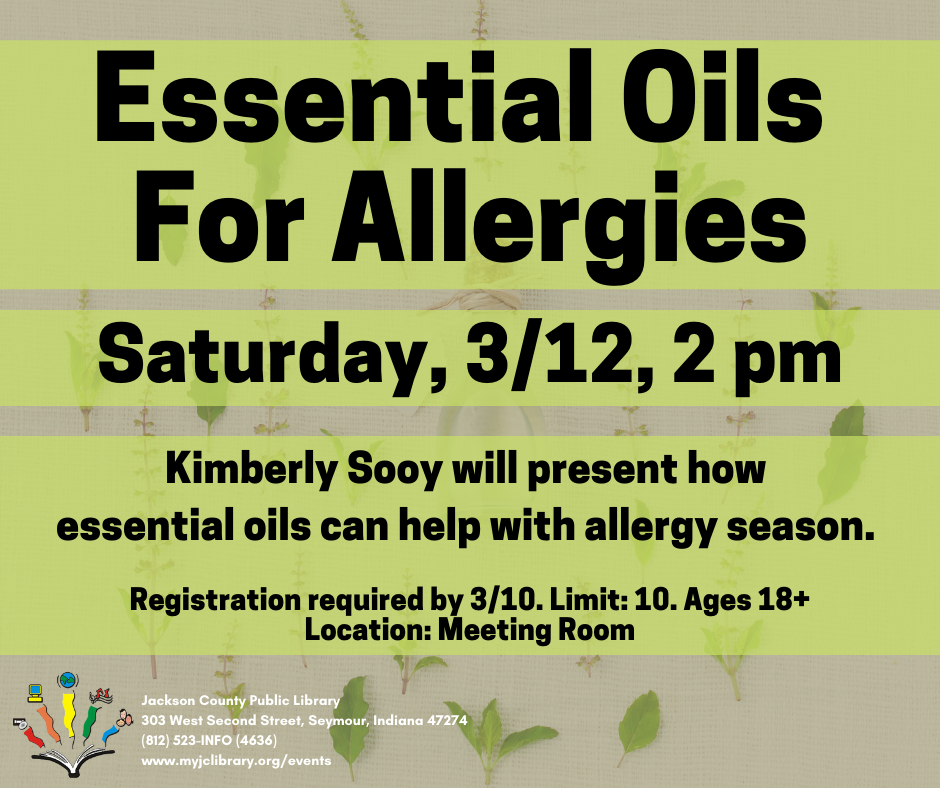 Essential Oils For Allergies

Saturday, 3/12, 2 pm

Kimberly Sooy will present how essential oils can help with allergy season.

Registration required by 3/10. Limit: 10. Ages 18+
Location: Meeting Room

Jackson County Public Library
303 West Second Street, Seymour, Indiana 47274
(812) 523-INFO (4636)
www.myjclibrary.org/events